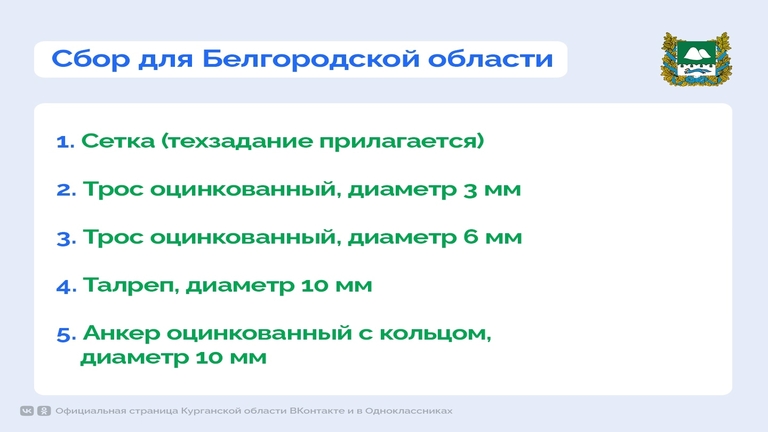 Сбор для Белгородской области

1. Сетка (техзадание прилагается)

2. Трос оцинкованный, диаметр 3 мм

3. Трос оцинкованный, диаметр 6 мм

4. Талреп, диаметр 10 мм

5. Анкер оцинкованный с кольцом, диаметр 10 мм

Официальная страница Курганской области ВКонтакте и в Одноклассниках